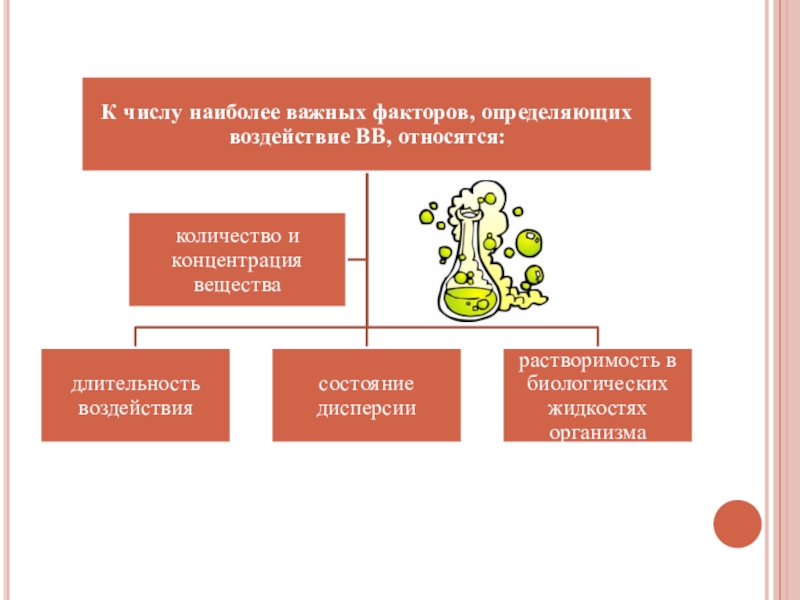 К числу наиболее важных факторов, определяющих воздействие ВВ, относятся:

количество и концентрация вещества

длительность воздействия

состояние дисперсии

растворимость в биологических жидкостях организма